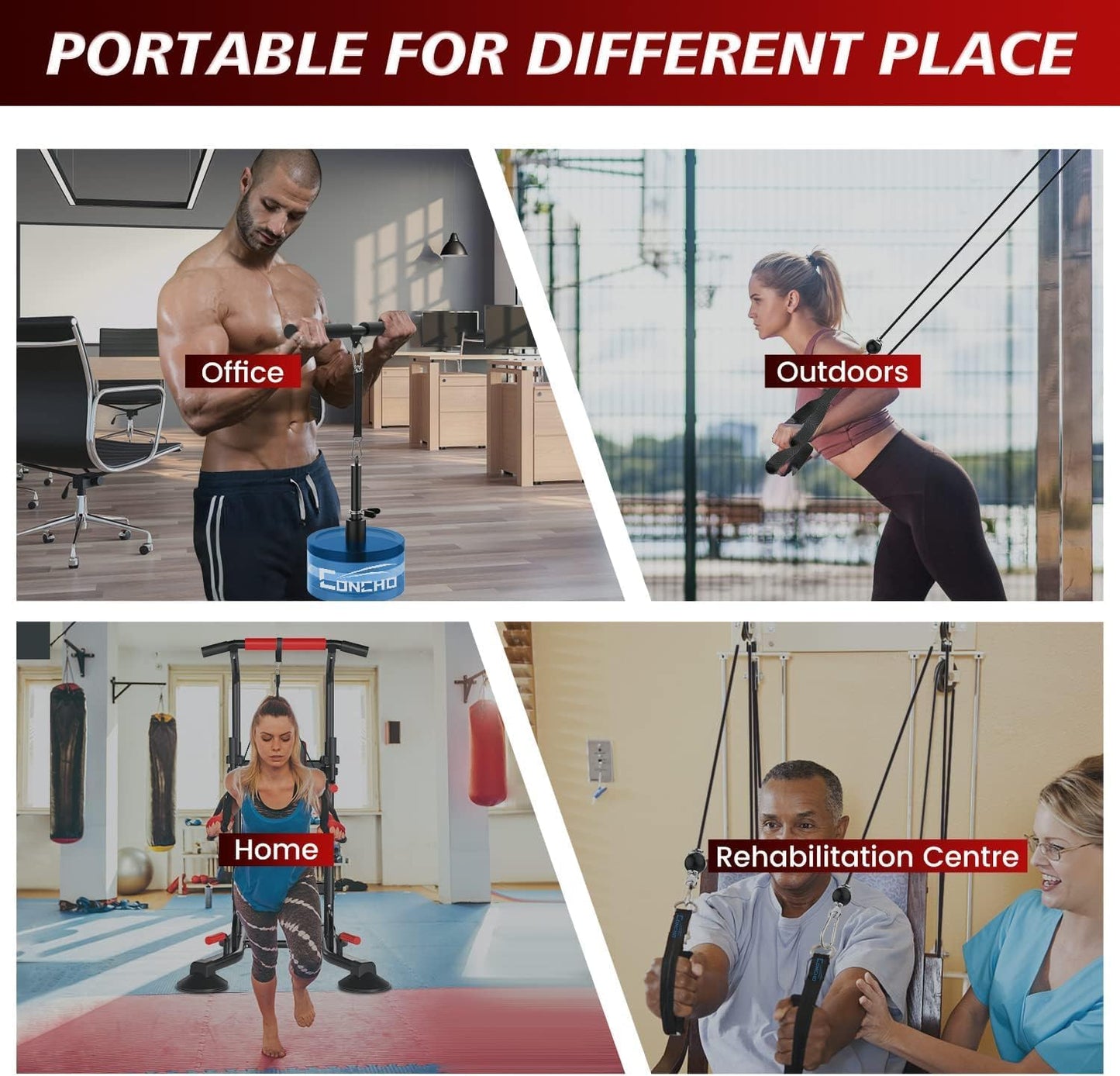 PORTABLE FOR DIFFERENT PLACE

Office

CONCHO

Outdoors

Home

Rehabilitation Centre